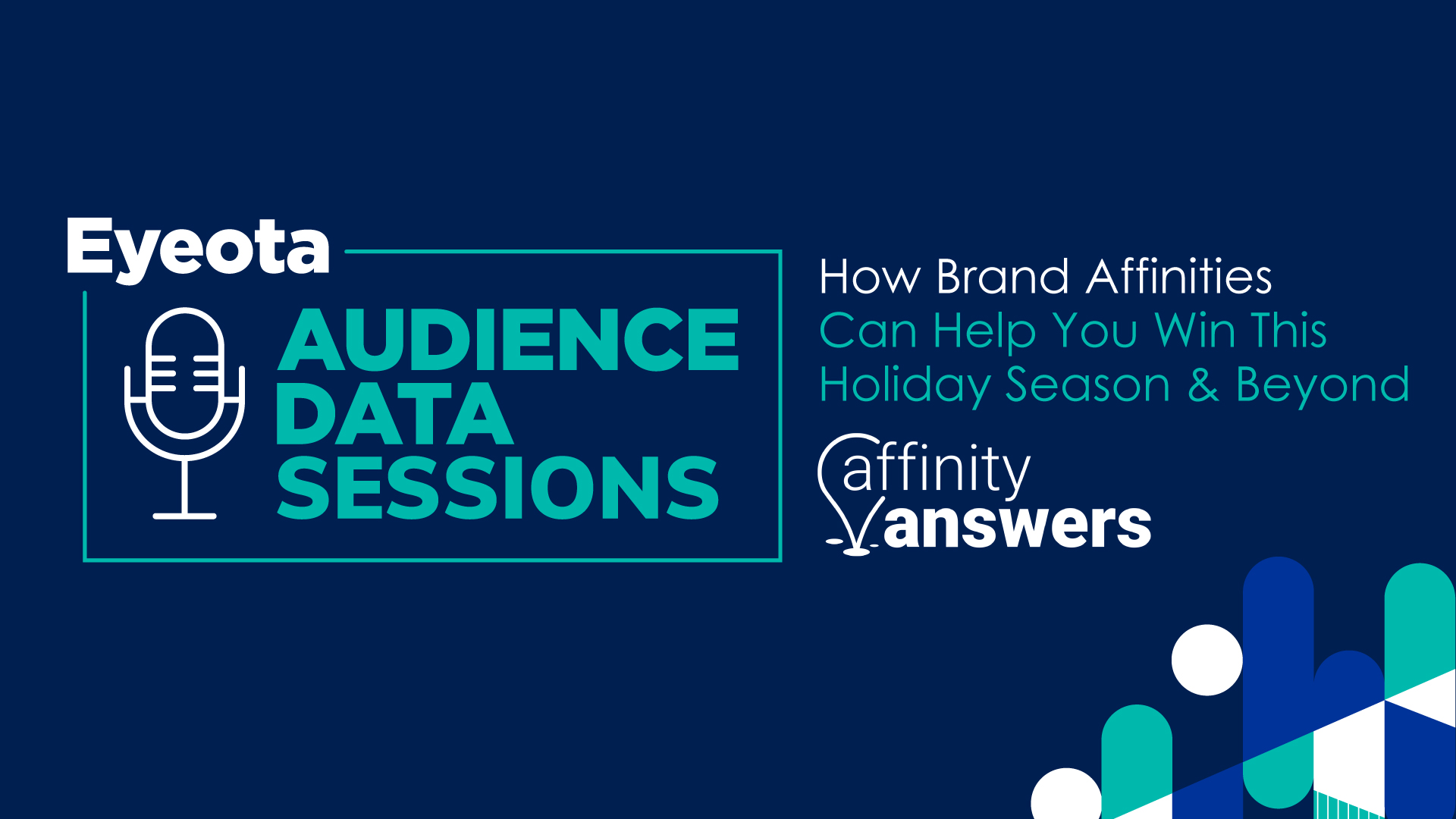 Eyeota
AUDIENCE DATA SESSIONS

How Brand Affinities Can Help You Win This Holiday Season & Beyond

affinity answers